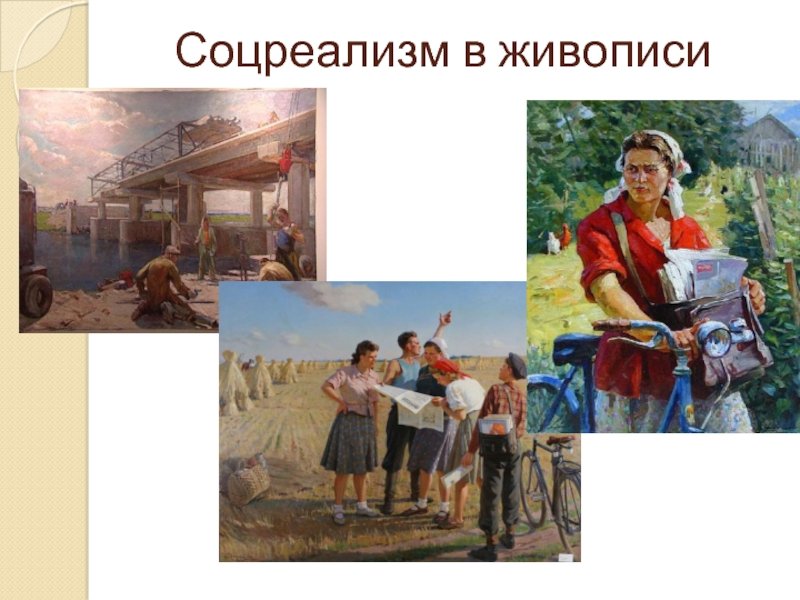 Соцреализм в живописи